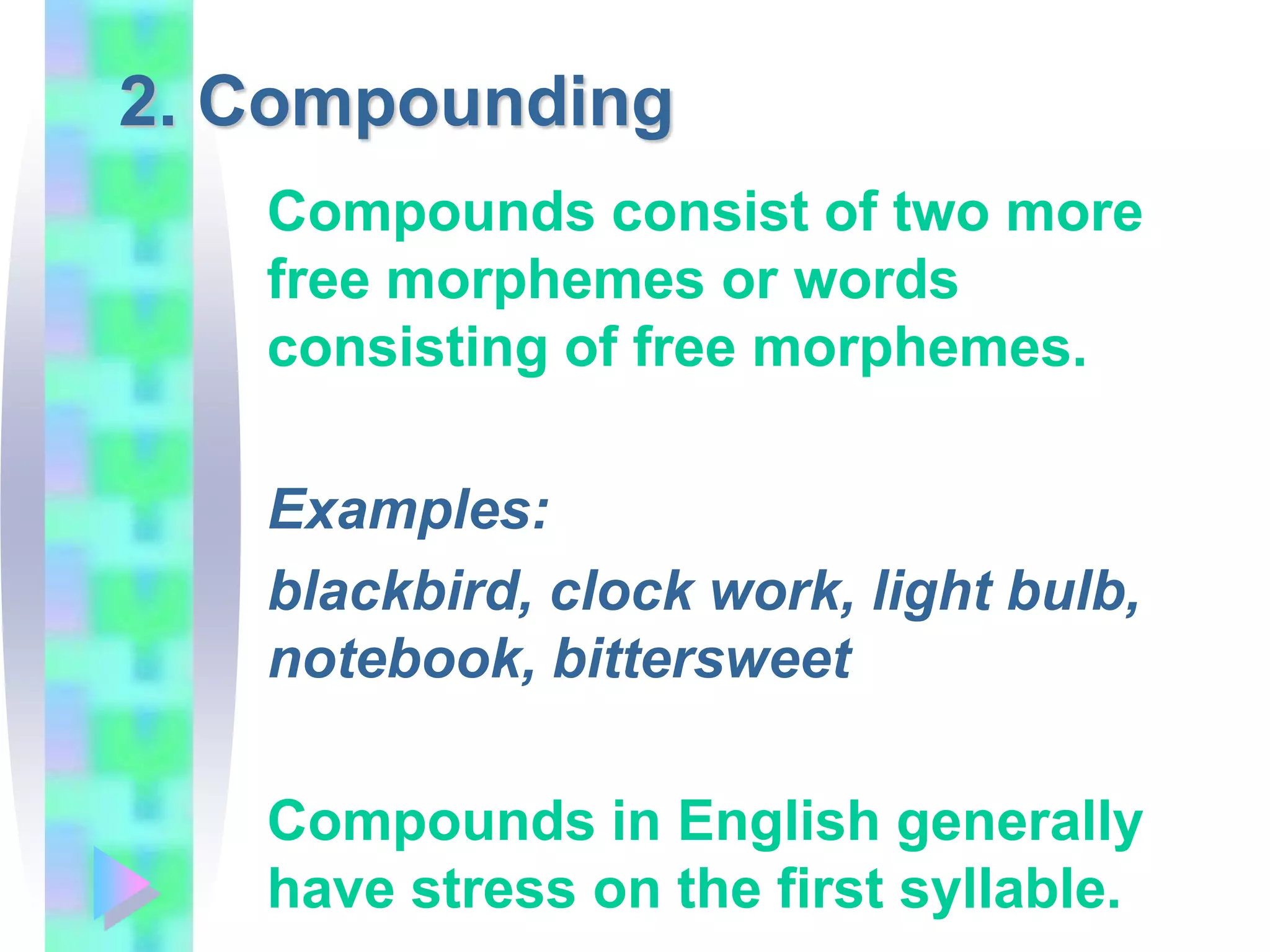 2. Compounding

Compounds consist of two more free morphemes or words consisting of free morphemes.

Examples:

blackbird, clock work, light bulb, notebook, bittersweet

Compounds in English generally have stress on the first syllable.